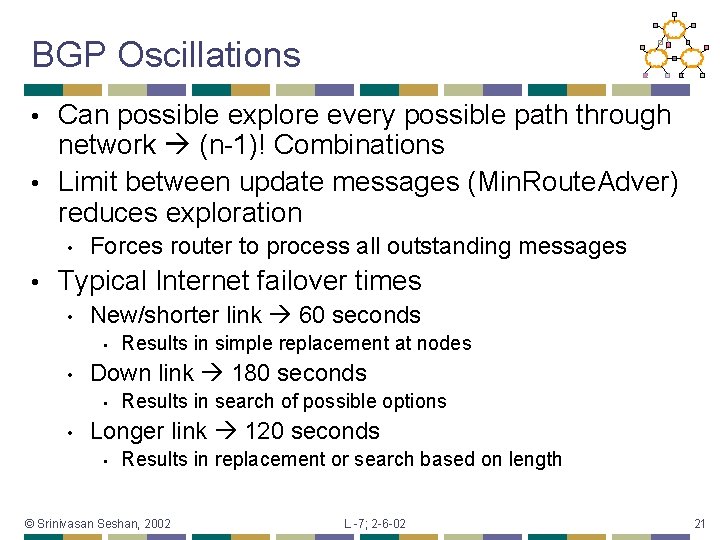 BGP Oscillations

• Can possible explore every possible path through network → (n-1)! Combinations
• Limit between update messages (MinRouteAdver) reduces exploration
  • Forces router to process all outstanding messages
• Typical Internet failover times
  • New/shorter link → 60 seconds
    • Results in simple replacement at nodes
  • Down link → 180 seconds
    • Results in search of possible options
  • Longer link → 120 seconds
    • Results in replacement or search based on length

© Srinivasan Seshan, 2002 L -7; 2-6-02 21